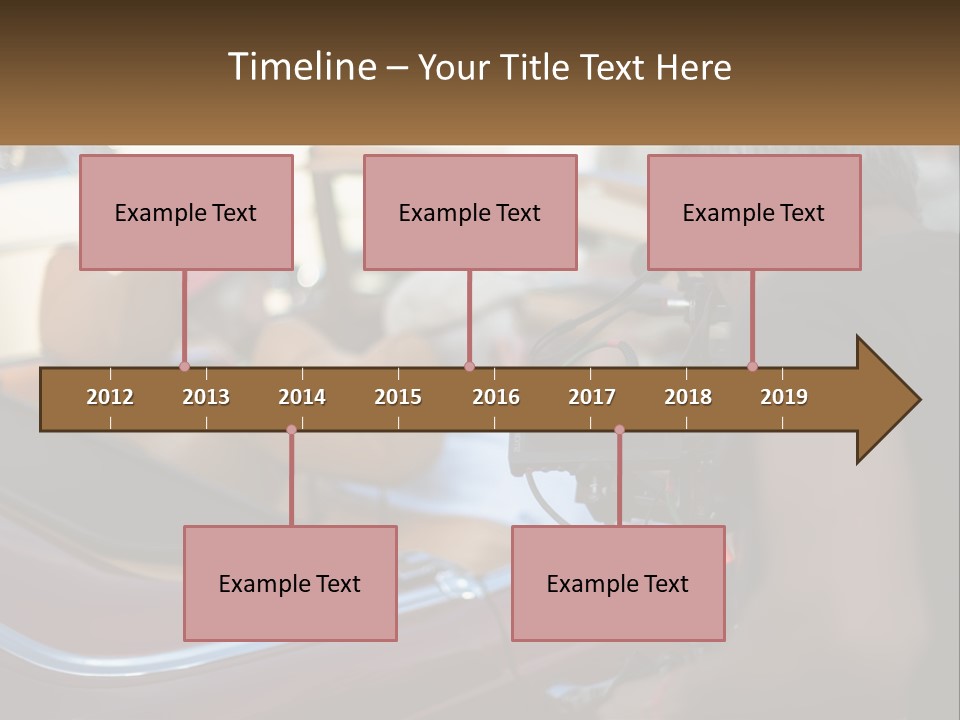 Timeline – Your Title Text Here

Example Text

Example Text

Example Text

2012 2013 2014 2015 2016 2017 2018 2019

Example Text

Example Text